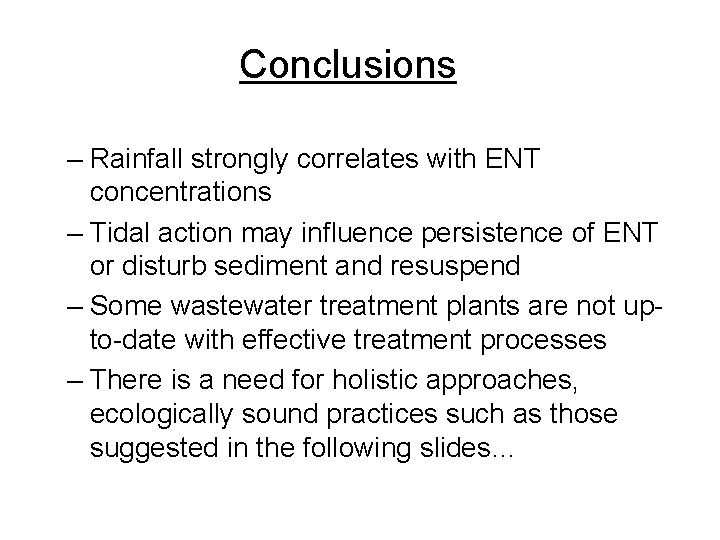 Conclusions

– Rainfall strongly correlates with ENT concentrations

– Tidal action may influence persistence of ENT or disturb sediment and resuspend

– Some wastewater treatment plants are not up-to-date with effective treatment processes

– There is a need for holistic approaches, ecologically sound practices such as those suggested in the following slides...